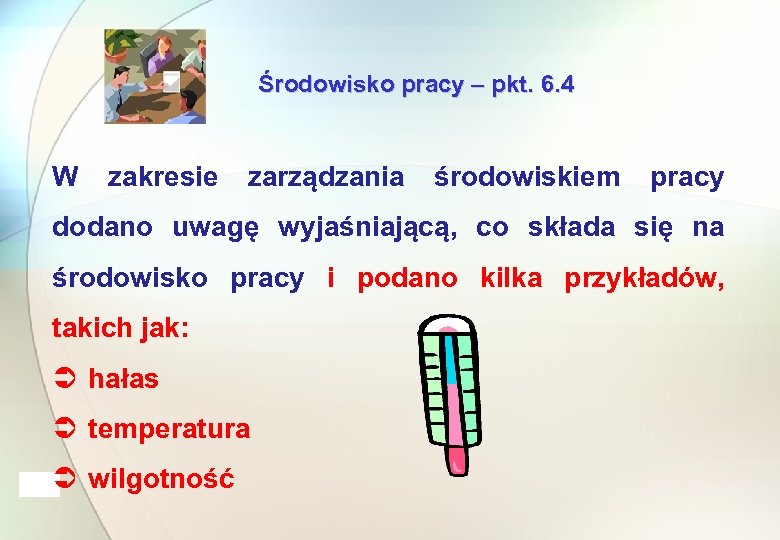 Środowisko pracy – pkt. 6.4

W zakresie zarządzania środowiskiem pracy dodano uwagę wyjaśniającą, co składa się na środowisko pracy i podano kilka przykładów, takich jak:

➲ hałas

➲ temperatura

➲ wilgotność